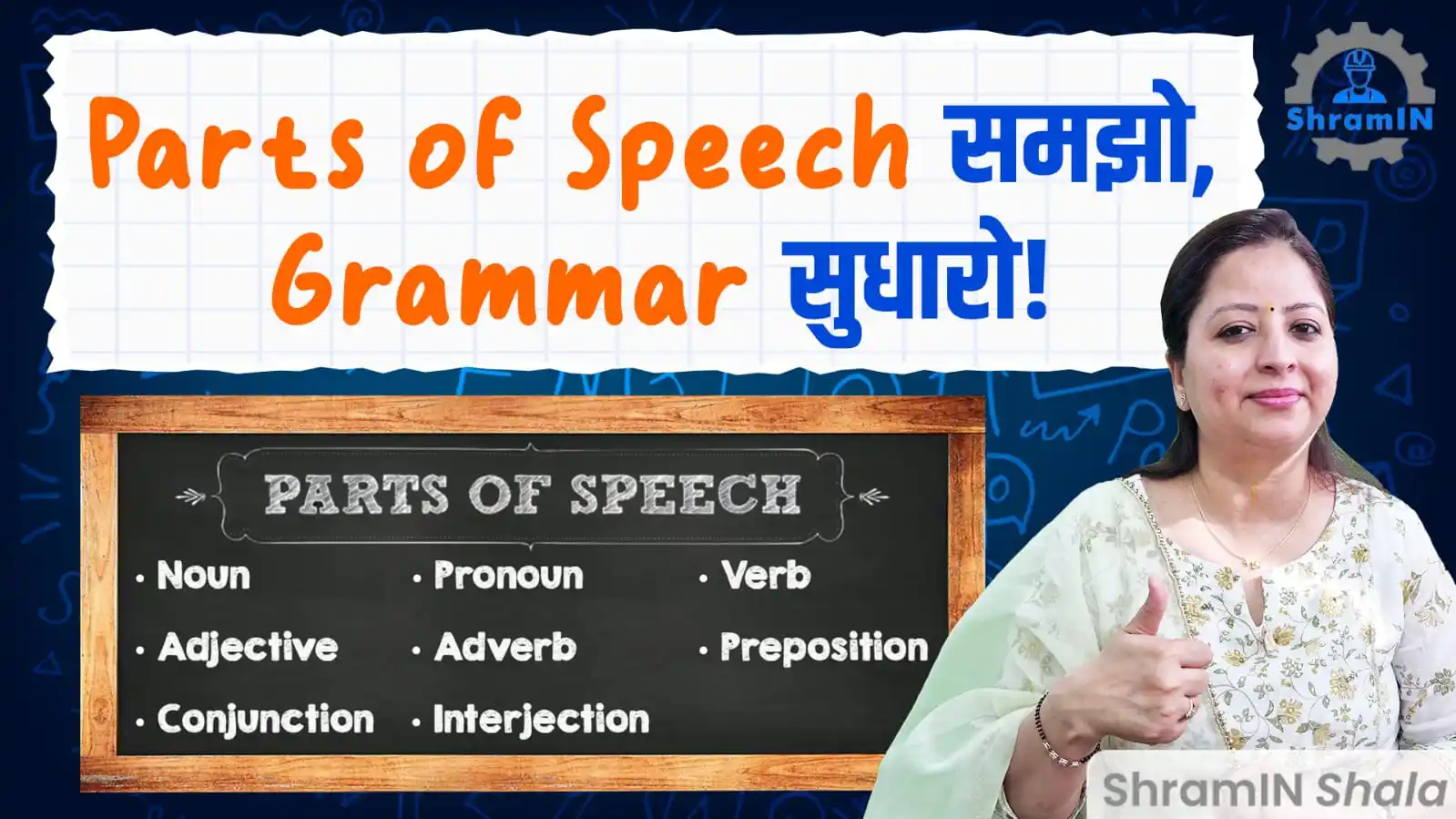 Parts of Speech समझो, Grammar सुधारो!

ShramIN

PARTS OF SPEECH

• Noun
• Pronoun
• Verb
• Adjective
• Adverb
• Preposition
• Conjunction
• Interjection

ShramIN Shala